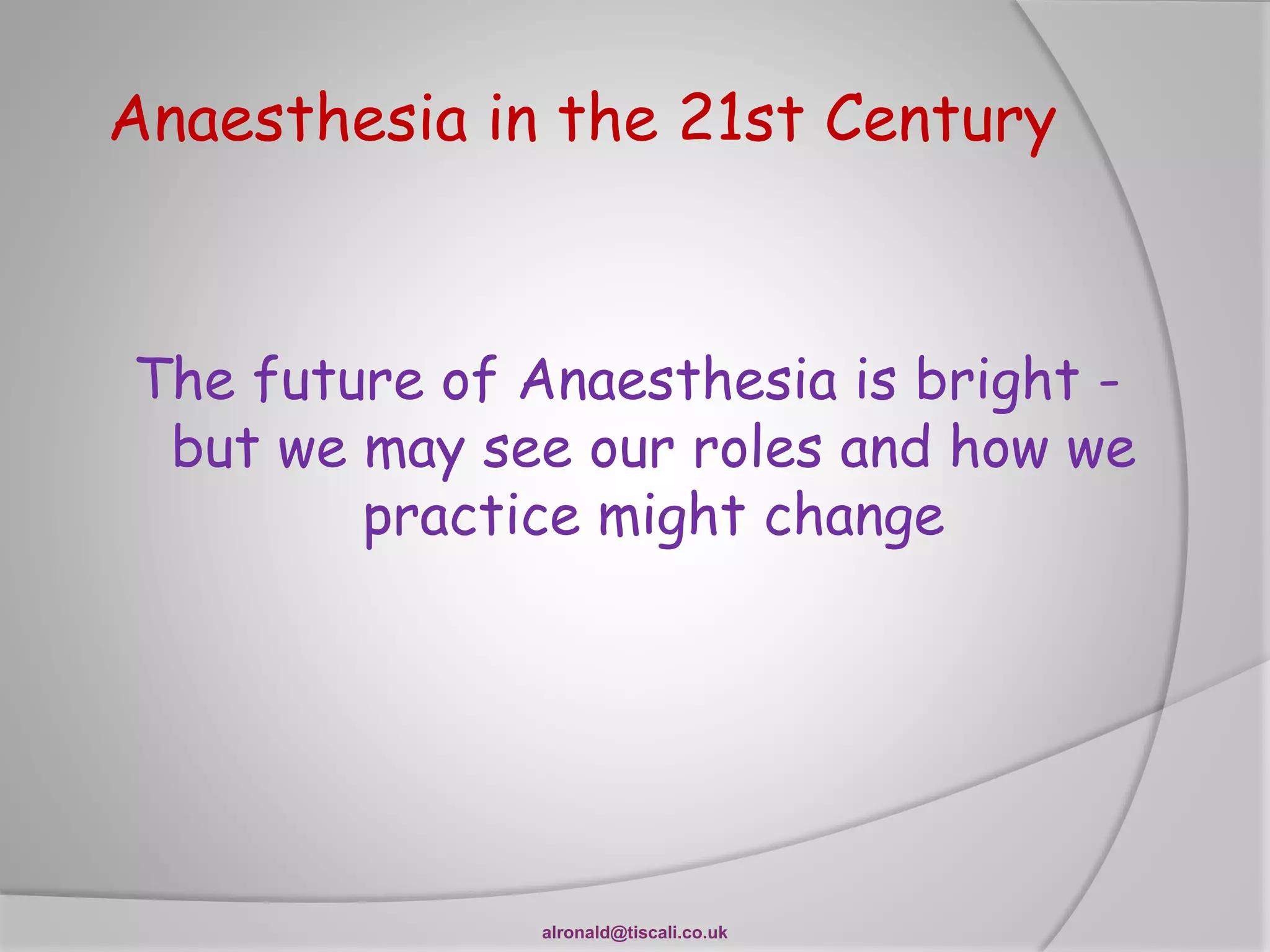 Anaesthesia in the 21st Century

The future of Anaesthesia is bright - but we may see our roles and how we practice might change

alronald@tiscali.co.uk